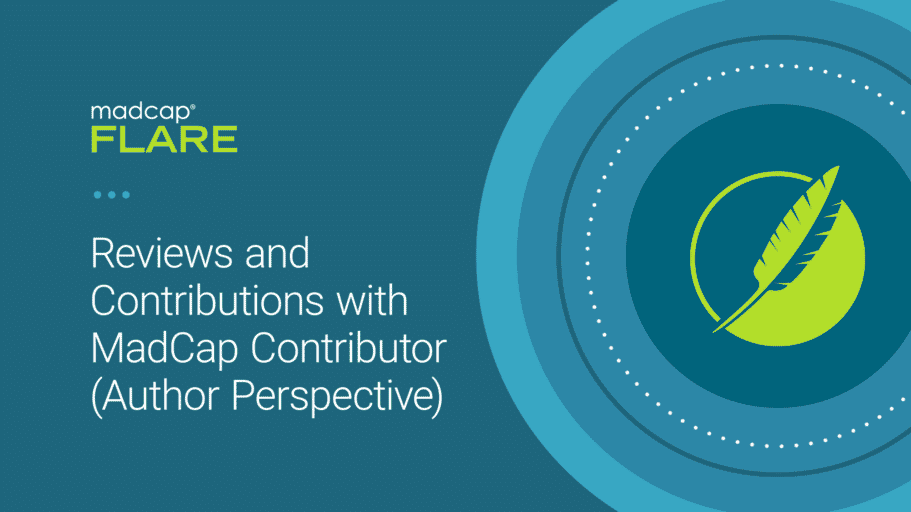 madcap®
FLARE

Reviews and Contributions with MadCap Contributor (Author Perspective)